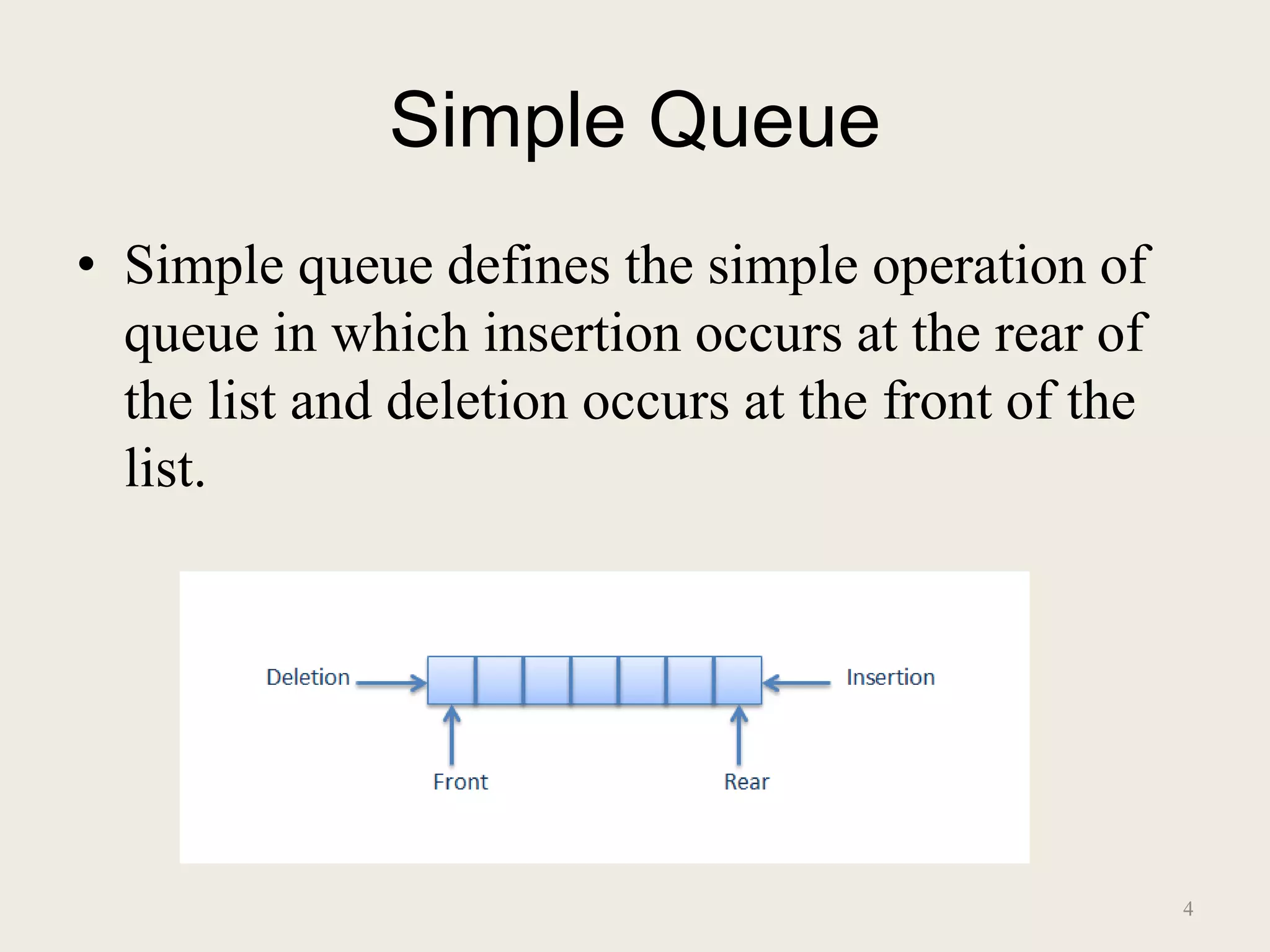 Simple Queue

• Simple queue defines the simple operation of queue in which insertion occurs at the rear of the list and deletion occurs at the front of the list.

Deletion

Insertion

Front

Rear

4